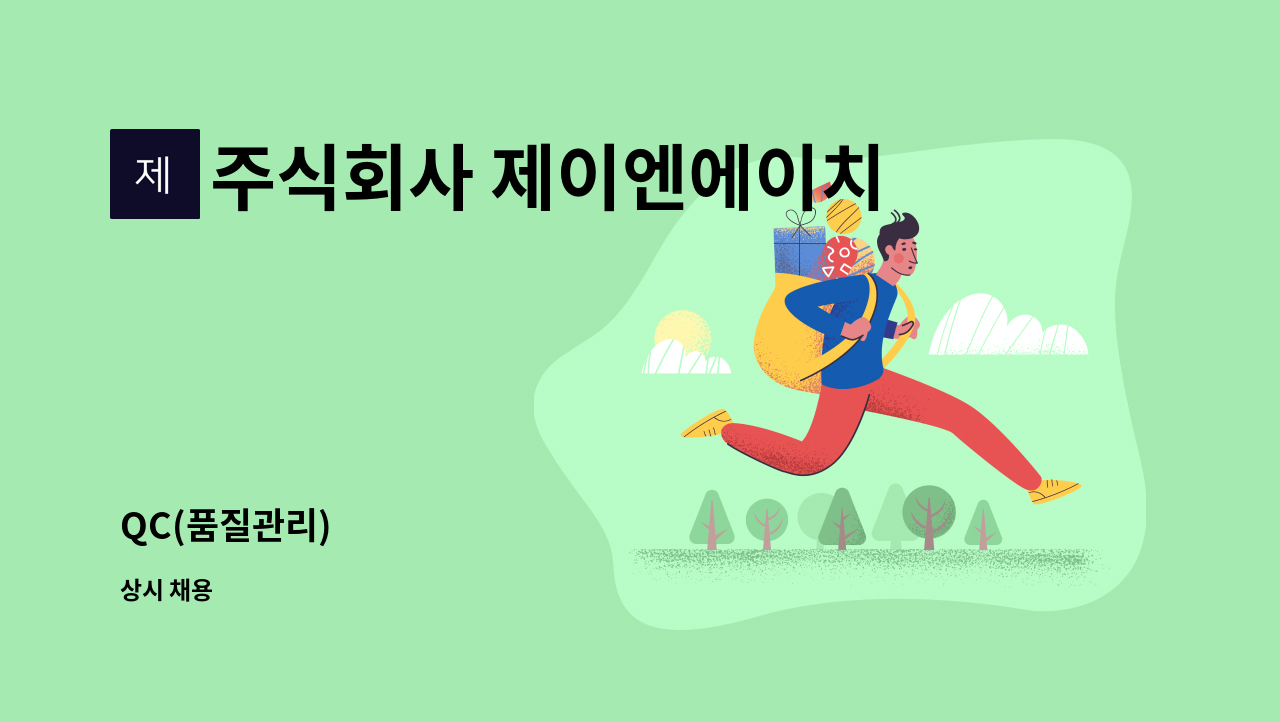 제

주식회사 제이엔에이치

QC(품질관리)

상시 채용